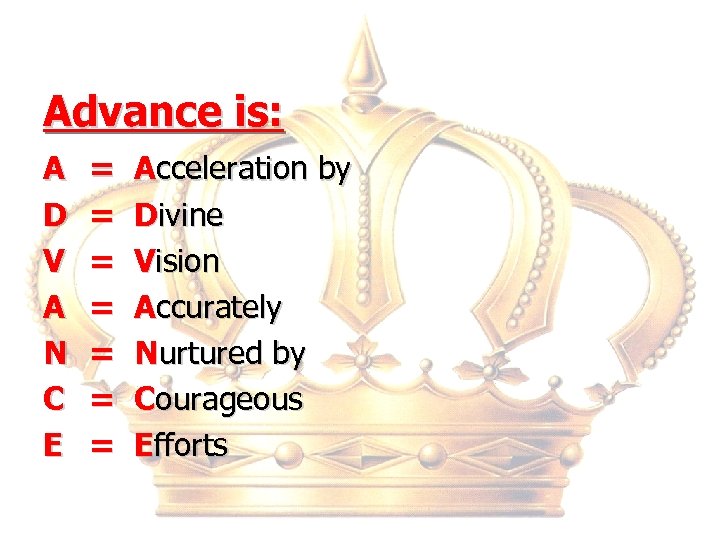 Advance is:

A = Acceleration by
D = Divine
V = Vision
A = Accurately
N = Nurtured by
C = Courageous
E = Efforts